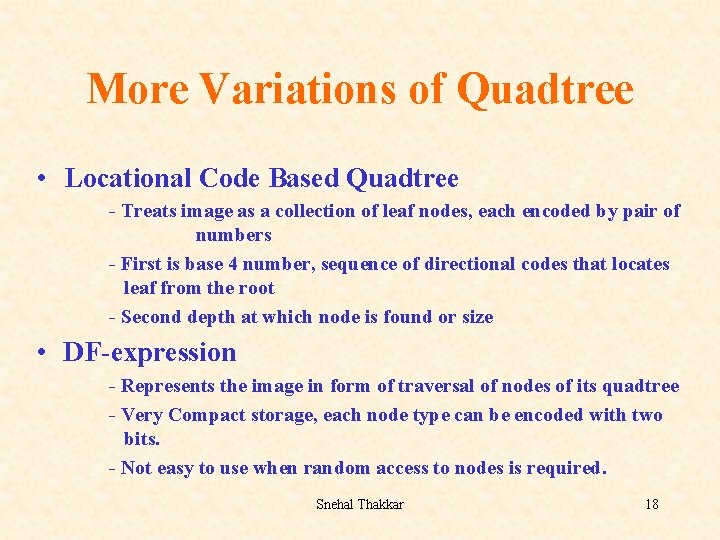 More Variations of Quadtree

• Locational Code Based Quadtree

- Treats image as a collection of leaf nodes, each encoded by pair of numbers

- First is base 4 number, sequence of directional codes that locates leaf from the root

- Second depth at which node is found or size

• DF-expression

- Represents the image in form of traversal of nodes of its quadtree

- Very Compact storage, each node type can be encoded with two bits.

- Not easy to use when random access to nodes is required.

Snehal Thakkar

18